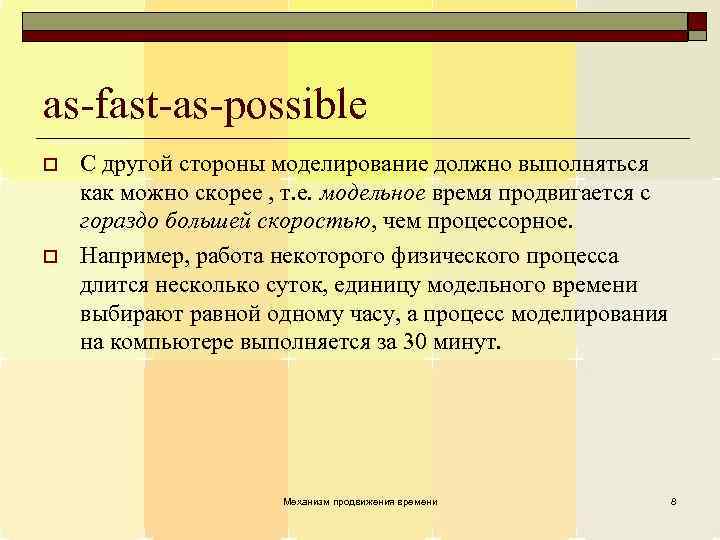 as-fast-as-possible

С другой стороны моделирование должно выполняться как можно скорее , т.е. модельное время продвигается с гораздо большей скоростью, чем процессорное.

Например, работа некоторого физического процесса длится несколько суток, единицу модельного времени выбирают равной одному часу, а процесс моделирования на компьютере выполняется за 30 минут.

Механизм продвижения времени

8